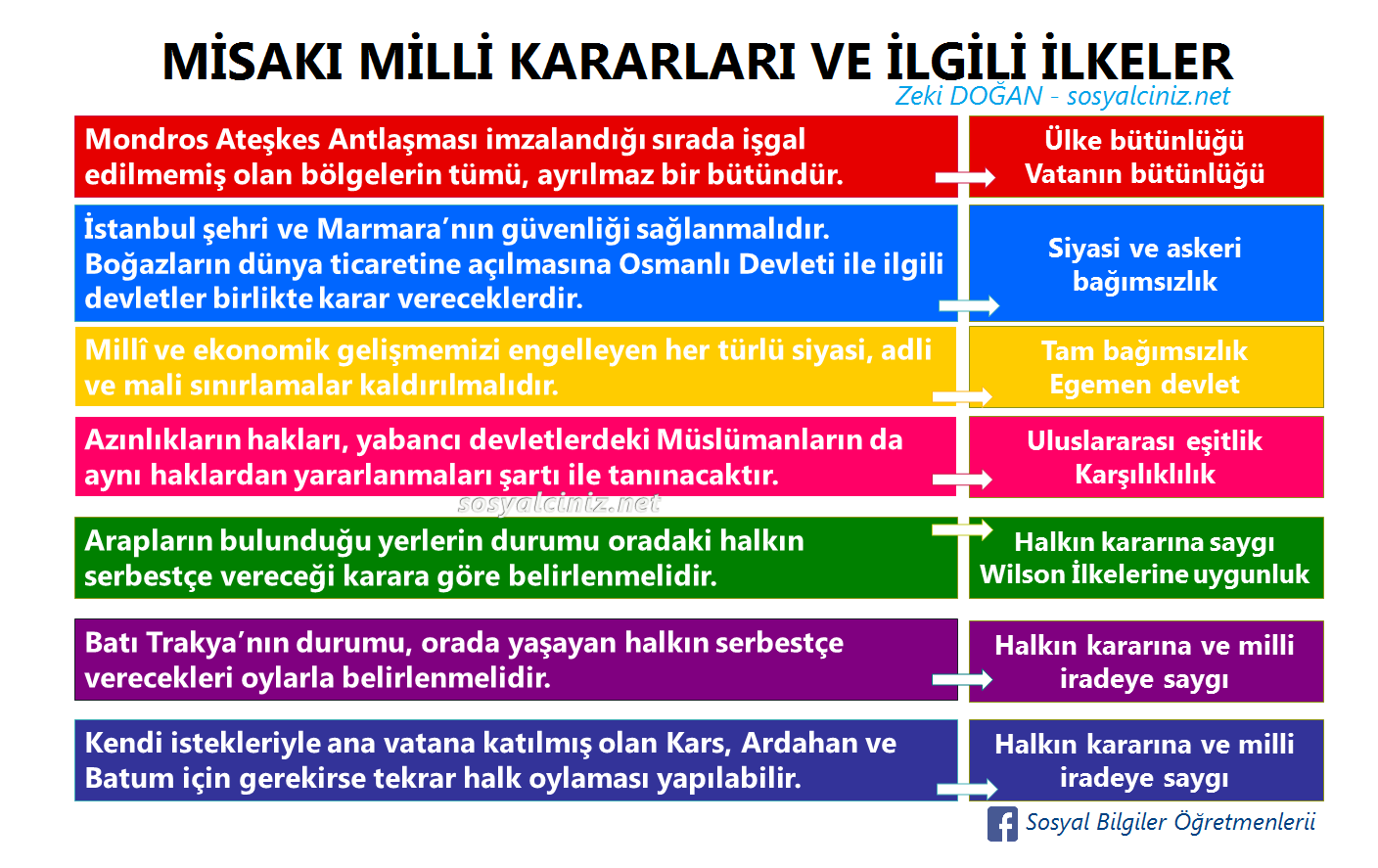 MİSAKI MİLLİ KARARLARI VE İLGİLİ İLKELER

Zeki DOĞAN - sosyalciniz.net

Mondros Ateşkes Antlaşması imzalandığı sırada işgal edilmemiş olan bölgelerin tümü, ayrılmaz bir bütündür.

Ülke bütünlüğü
Vatanın bütünlüğü

İstanbul şehri ve Marmara'nın güvenliği sağlanmalıdır. Boğazların dünya ticaretine açılmasına Osmanlı Devleti ile ilgili devletler birlikte karar vereceklerdir.

Siyasi ve askeri bağımsızlık

Millî ve ekonomik gelişmemizi engelleyen her türlü siyasi, adli ve mali sınırlamalar kaldırılmalıdır.

Tam bağımsızlık
Egemen devlet

Azınlıkların hakları, yabancı devletlerdeki Müslümanların da aynı haklardan yararlanmaları şartı ile tanınacaktır.

Uluslararası eşitlik
Karşılıklılık

sosyalciniz.net

Arapların bulunduğu yerlerin durumu oradaki halkın serbestçe vereceği karara göre belirlenmelidir.

Halkın kararına saygı
Wilson İlkelerine uygunluk

Batı Trakya'nın durumu, orada yaşayan halkın serbestçe verecekleri oylarla belirlenmelidir.

Halkın kararına ve milli iradeye saygı

Kendi istekleriyle ana vatana katılmış olan Kars, Ardahan ve Batum için gerekirse tekrar halk oylaması yapılabilir.

Halkın kararına ve milli iradeye saygı

Sosyal Bilgiler Öğretmenlerii